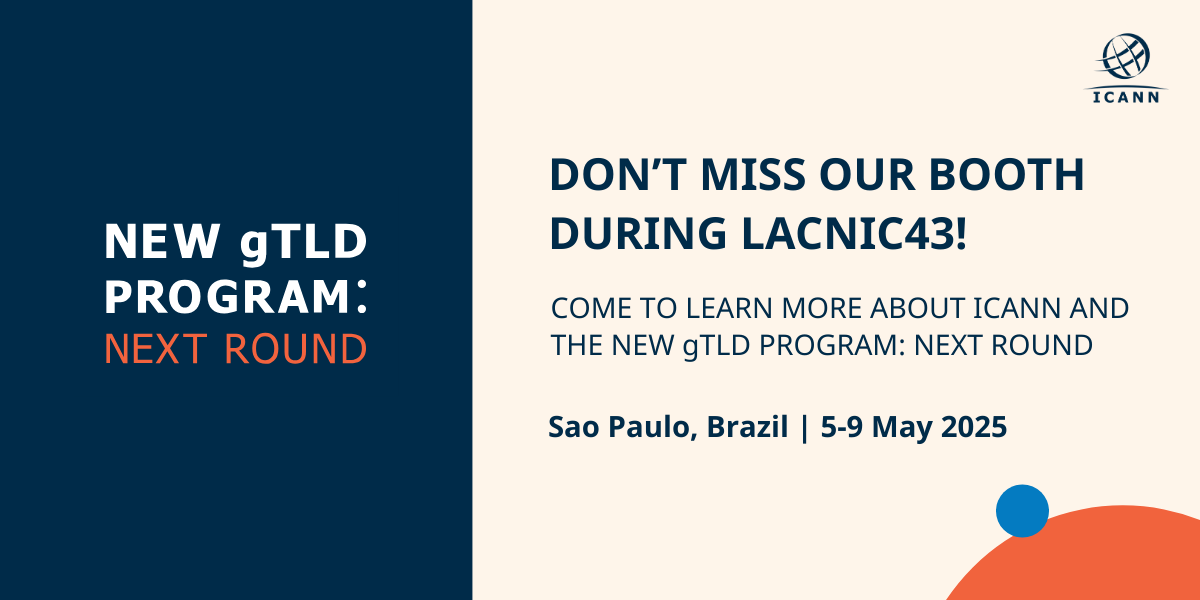 NEW gTLD PROGRAM:
NEXT ROUND

ICANN

DON'T MISS OUR BOOTH DURING LACNIC43!

COME TO LEARN MORE ABOUT ICANN AND THE NEW gTLD PROGRAM: NEXT ROUND

Sao Paulo, Brazil | 5-9 May 2025